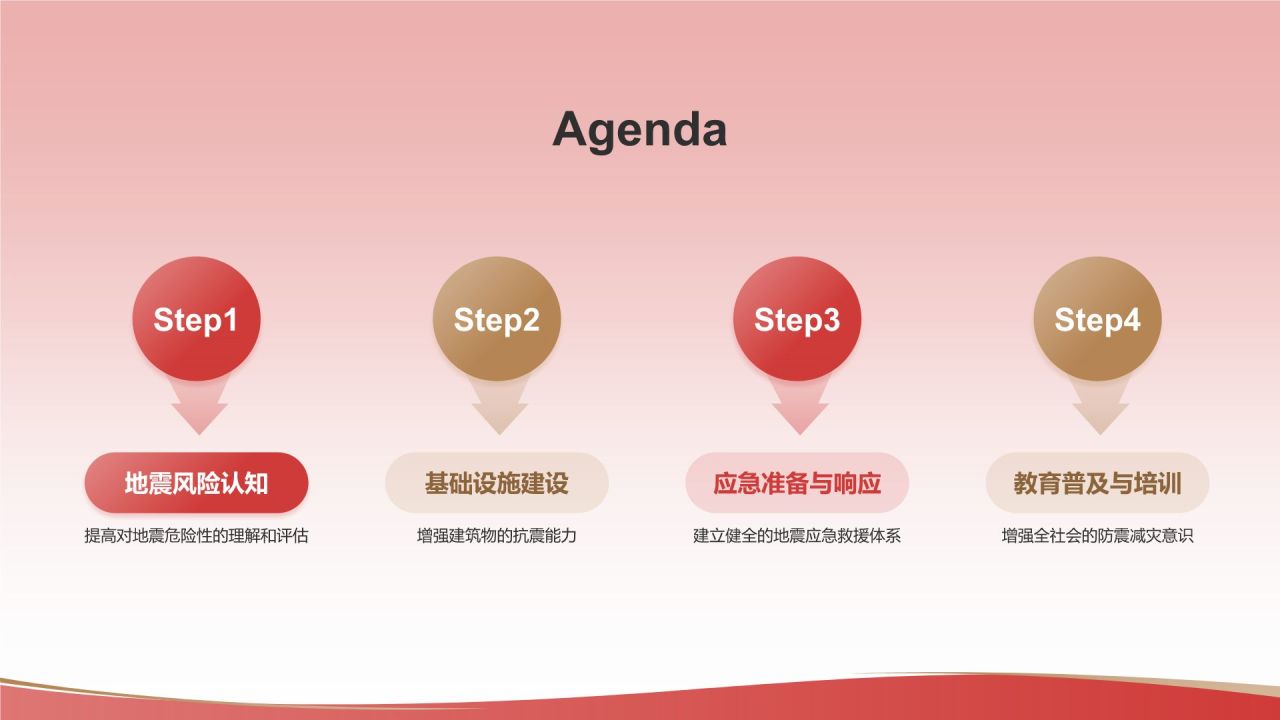 Agenda

Step1

地震风险认知

提高对地震危险性的理解和评估

Step2

基础设施建设

增强建筑物的抗震能力

Step3

应急准备与响应

建立健全的地震应急救援体系

Step4

教育普及与培训

增强全社会的防震减灾意识